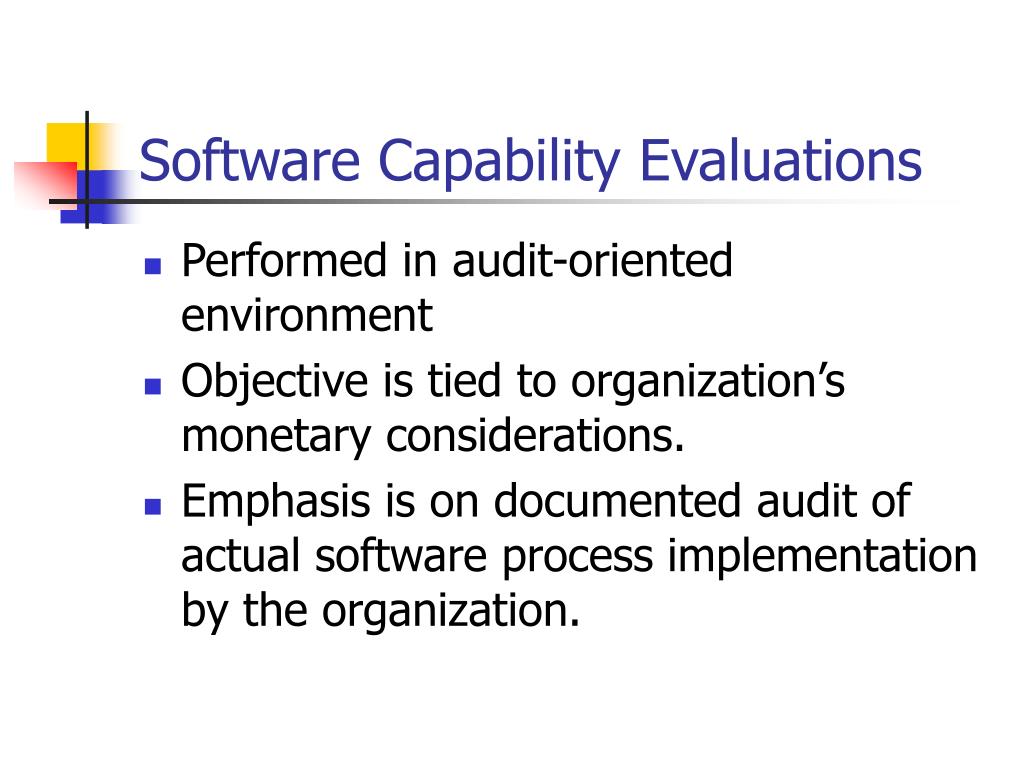 Software Capability Evaluations

- Performed in audit-oriented environment
- Objective is tied to organization’s monetary considerations.
- Emphasis is on documented audit of actual software process implementation by the organization.